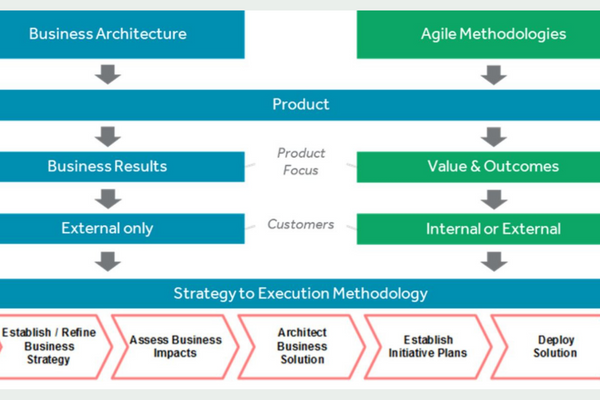 Business Architecture

Agile Methodologies

Product

Business Results

Product Focus

Value & Outcomes

External only

Customers

Internal or External

Strategy to Execution Methodology

Establish / Refine Business Strategy

Assess Business Impacts

Architect Business Solution

Establish Initiative Plans

Deploy Solution